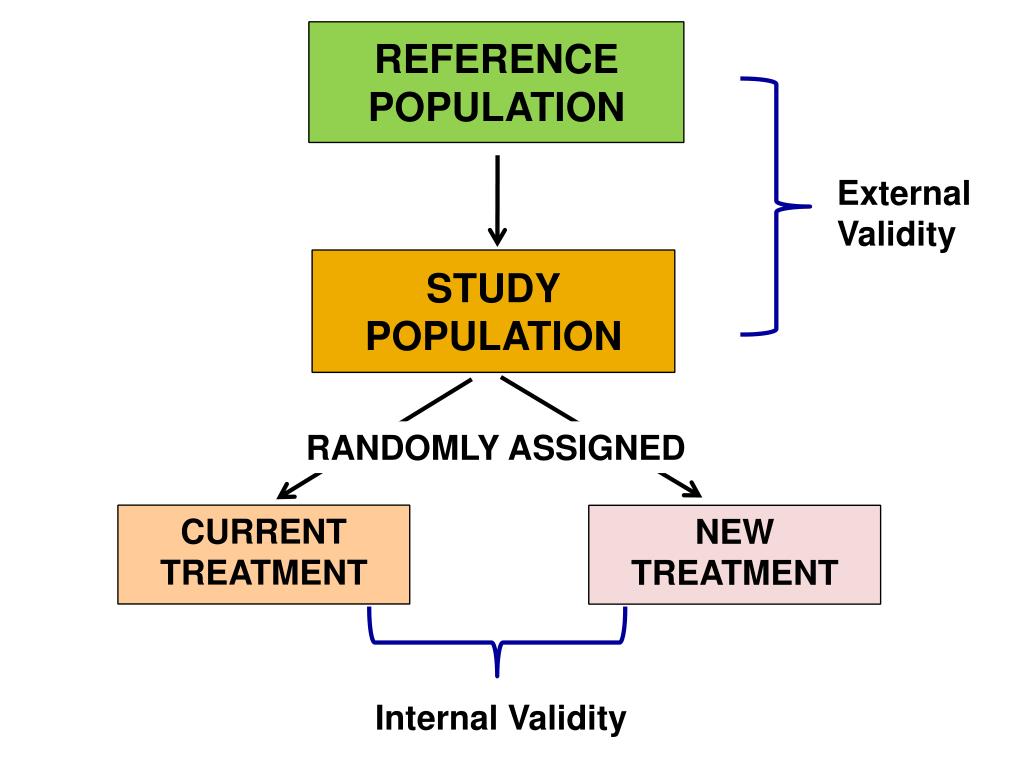 REFERENCE POPULATION

External Validity

STUDY POPULATION

RANDOMLY ASSIGNED

CURRENT TREATMENT

NEW TREATMENT

Internal Validity